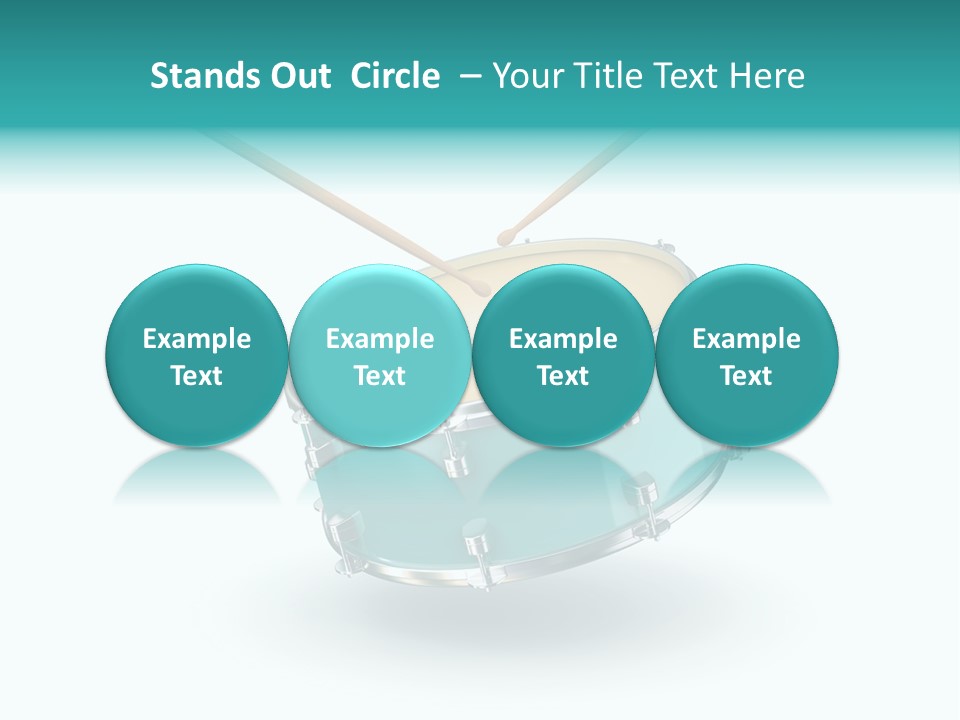 Stands Out Circle – Your Title Text Here

Example Text

Example Text

Example Text

Example Text